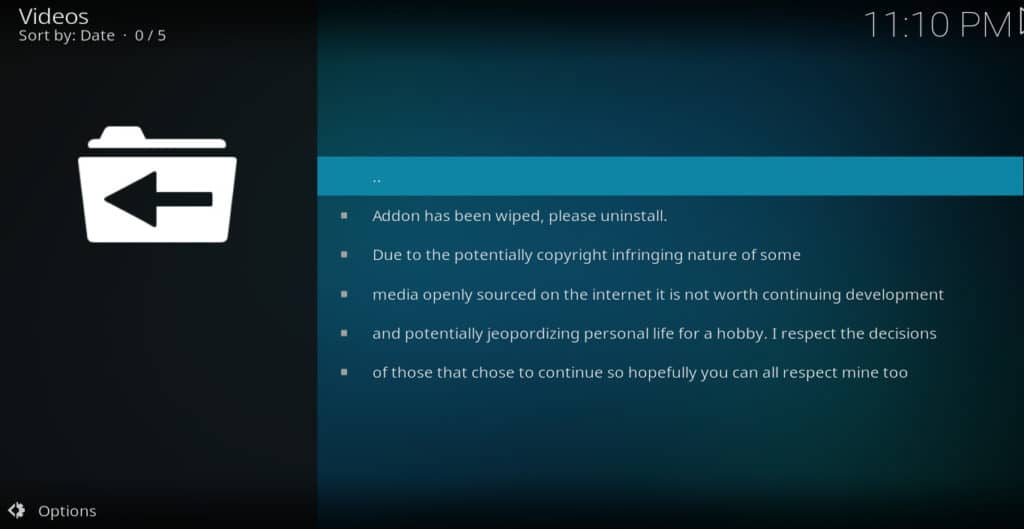 Videos
Sort by: Date · 0 / 5

11:10 PM

..

Addon has been wiped, please uninstall.

Due to the potentially copyright infringing nature of some

media openly sourced on the internet it is not worth continuing development

and potentially jeopordizing personal life for a hobby. I respect the decisions

of those that chose to continue so hopefully you can all respect mine too

Options